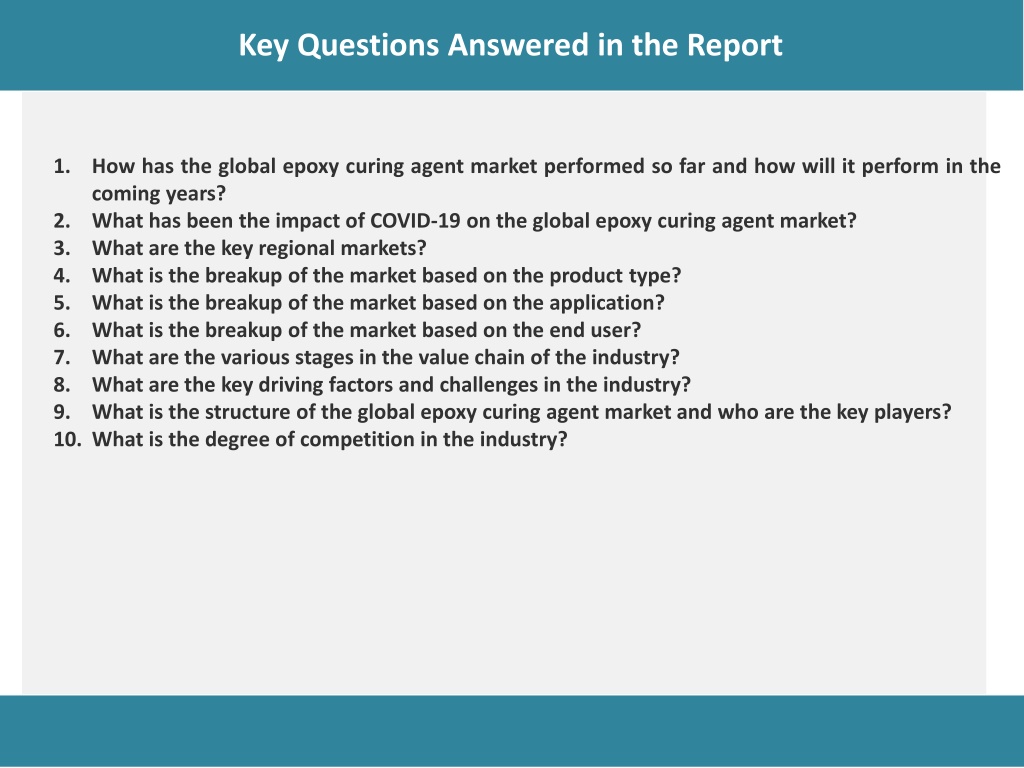 Key Questions Answered in the Report

1. How has the global epoxy curing agent market performed so far and how will it perform in the coming years?
2. What has been the impact of COVID-19 on the global epoxy curing agent market?
3. What are the key regional markets?
4. What is the breakup of the market based on the product type?
5. What is the breakup of the market based on the application?
6. What is the breakup of the market based on the end user?
7. What are the various stages in the value chain of the industry?
8. What are the key driving factors and challenges in the industry?
9. What is the structure of the global epoxy curing agent market and who are the key players?
10. What is the degree of competition in the industry?